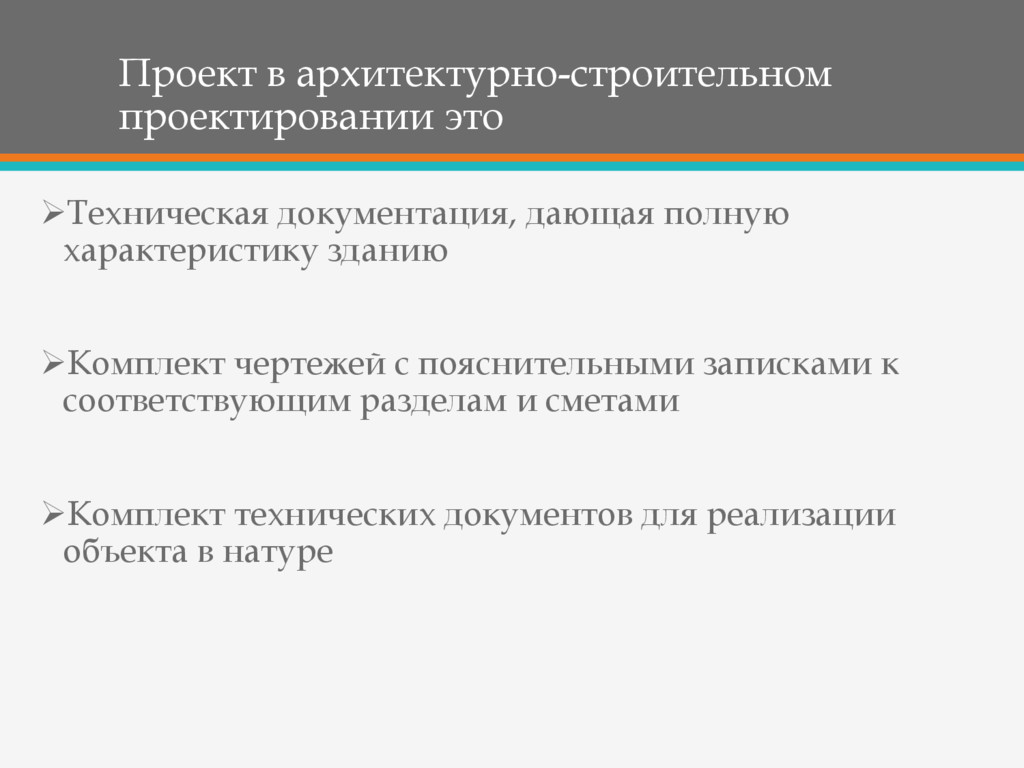 Проект в архитектурно-строительном проектировании это

➢Техническая документация, дающая полную характеристику зданию

➢Комплект чертежей с пояснительными записками к соответствующим разделам и сметами

➢Комплект технических документов для реализации объекта в натуре